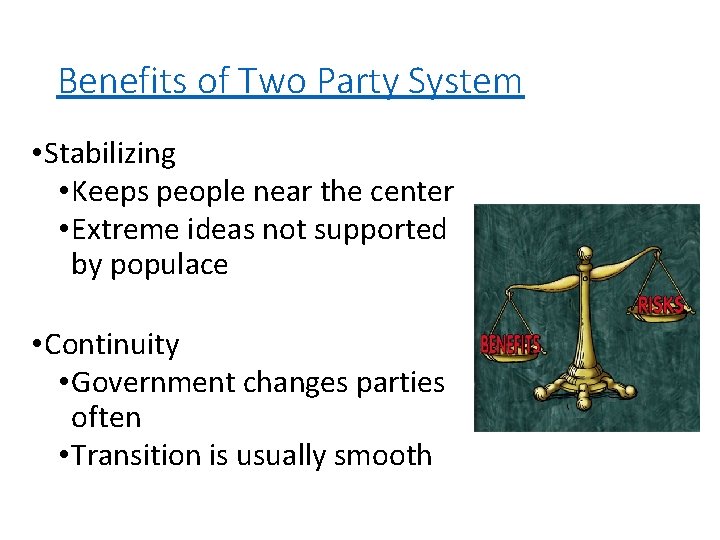 Benefits of Two Party System

•Stabilizing
•Keeps people near the center
•Extreme ideas not supported by populace

•Continuity
•Government changes parties often
•Transition is usually smooth

RISKS
BENEFITS